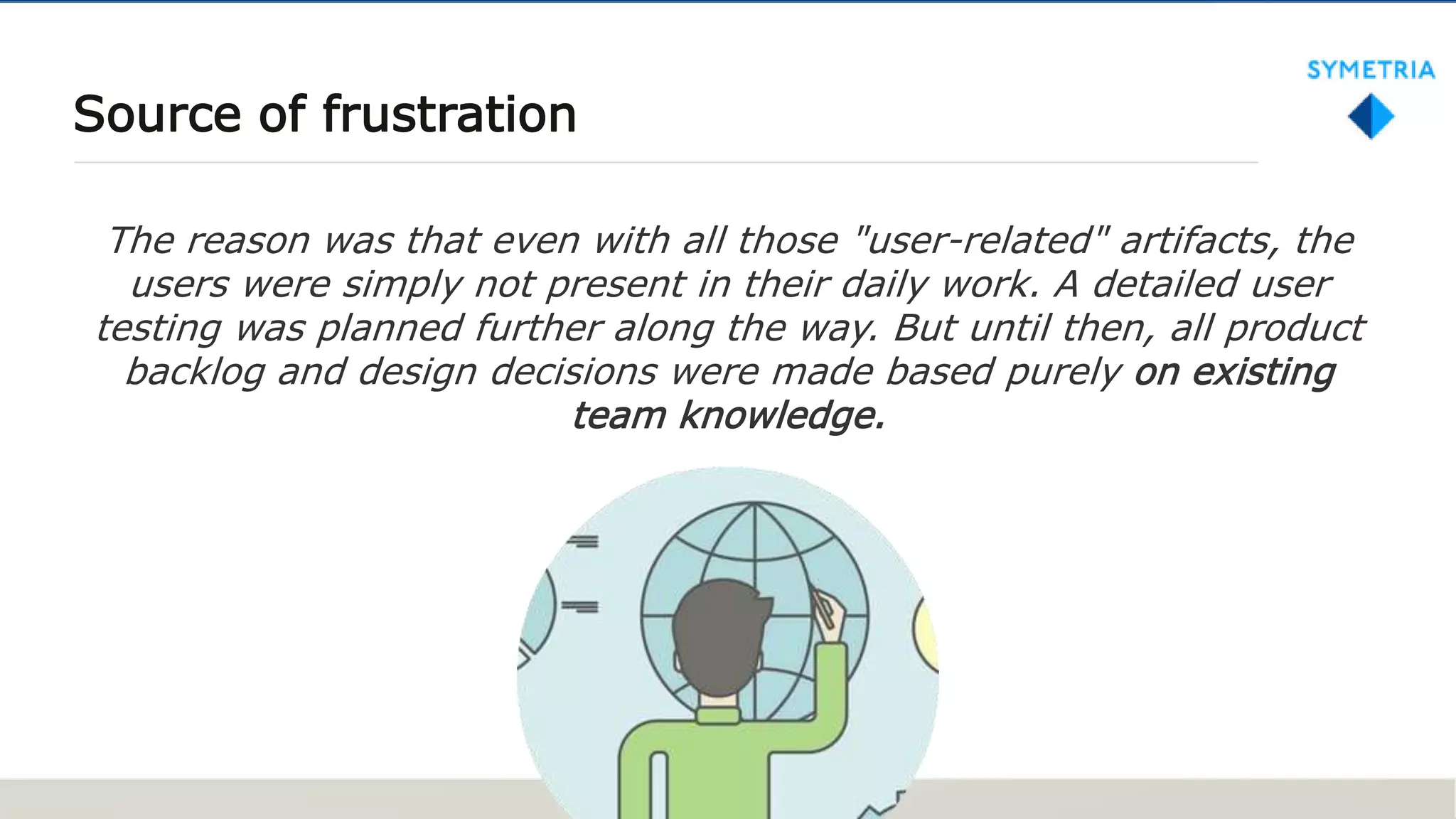 SYMETRIA

Source of frustration

The reason was that even with all those "user-related" artifacts, the users were simply not present in their daily work. A detailed user testing was planned further along the way. But until then, all product backlog and design decisions were made based purely on existing team knowledge.